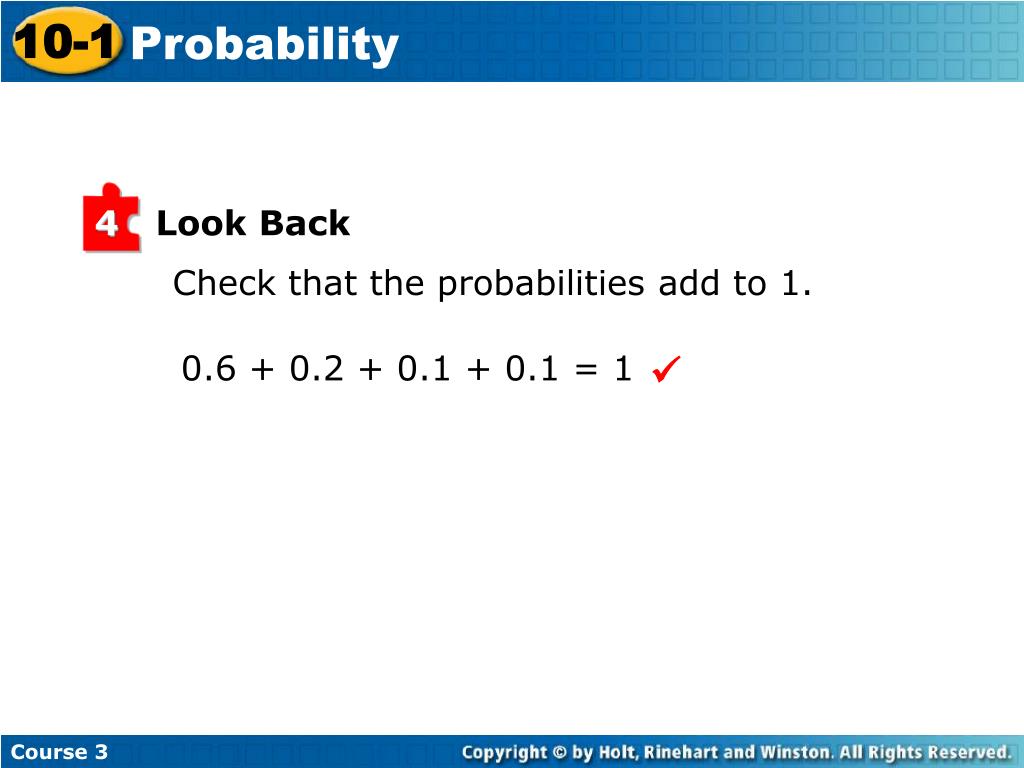 10-1 Probability

4 Look Back

Check that the probabilities add to 1.

$0.6 + 0.2 + 0.1 + 0.1 = 1$ ✓

Course 3

Copyright © by Holt, Rinehart and Winston. All Rights Reserved.